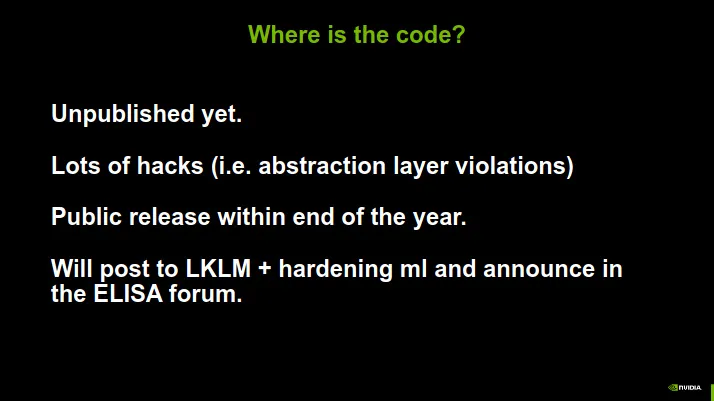 Where is the code?

Unpublished yet.

Lots of hacks (i.e. abstraction layer violations)

Public release within end of the year.

Will post to LKLM + hardening ml and announce in the ELISA forum.

NVIDIA.